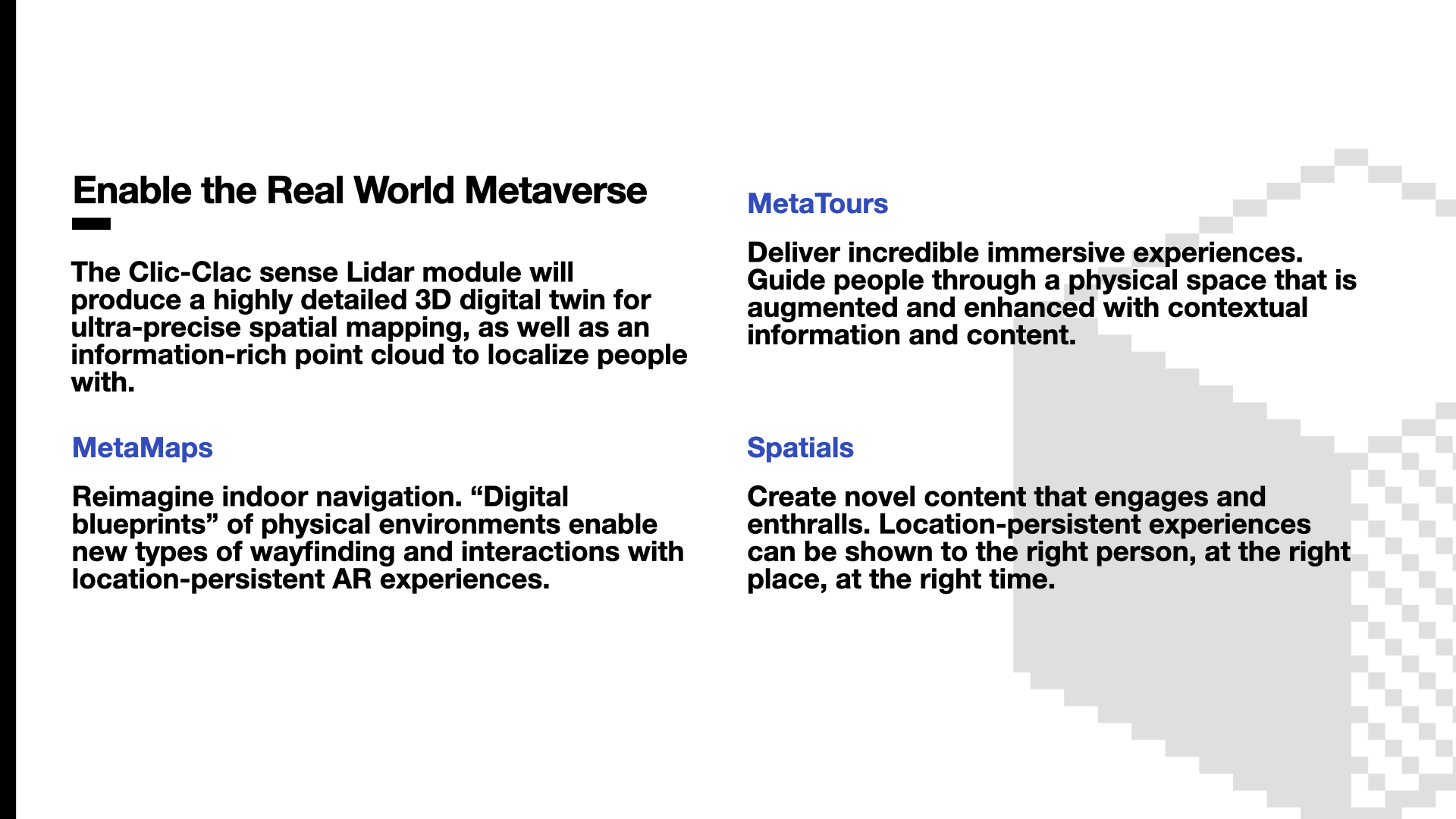 Enable the Real World Metaverse

The Clic-Clac sense Lidar module will produce a highly detailed 3D digital twin for ultra-precise spatial mapping, as well as an information-rich point cloud to localize people with.

MetaMaps

Reimagine indoor navigation. “Digital blueprints” of physical environments enable new types of wayfinding and interactions with location-persistent AR experiences.

MetaTours

Deliver incredible immersive experiences. Guide people through a physical space that is augmented and enhanced with contextual information and content.

Spatials

Create novel content that engages and enthralls. Location-persistent experiences can be shown to the right person, at the right place, at the right time.